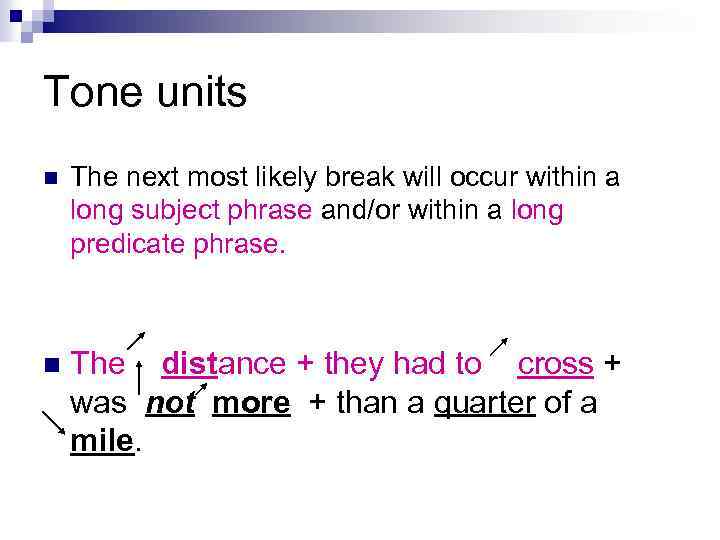 Tone units

The next most likely break will occur within a long subject phrase and/or within a long predicate phrase.

The distance + they had to cross + was not more + than a quarter of a mile.